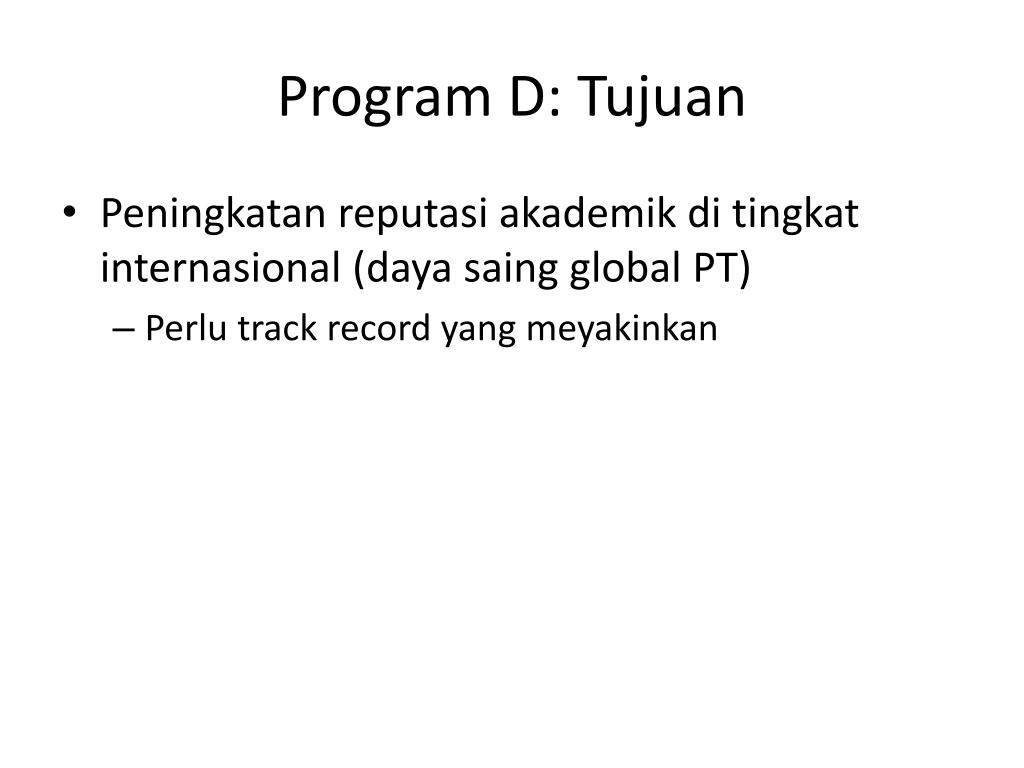 Program D: Tujuan

• Peningkatan reputasi akademik di tingkat internasional (daya saing global PT)
  – Perlu track record yang meyakinkan